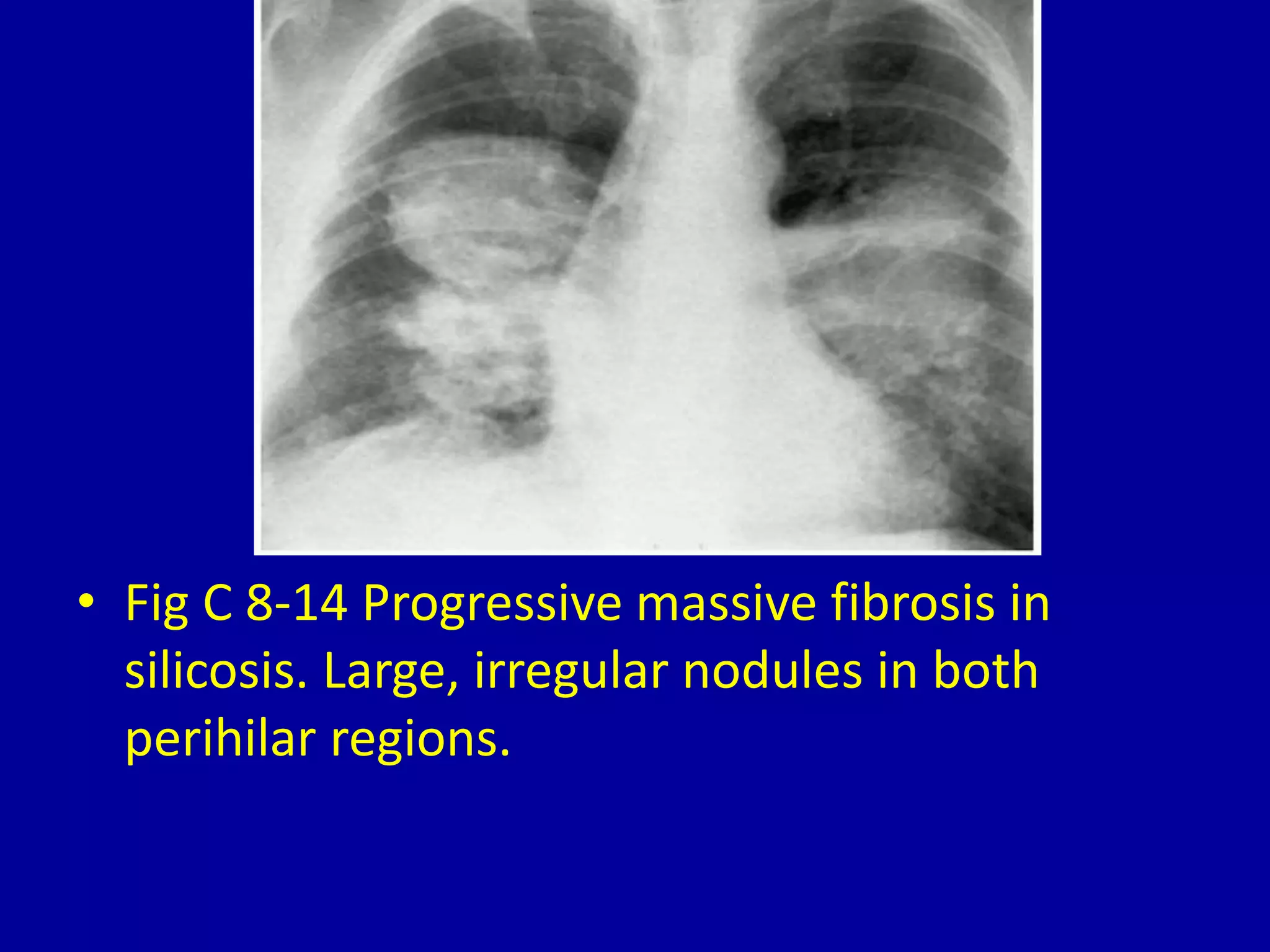 • Fig C 8-14 Progressive massive fibrosis in silicosis. Large, irregular nodules in both perihilar regions.